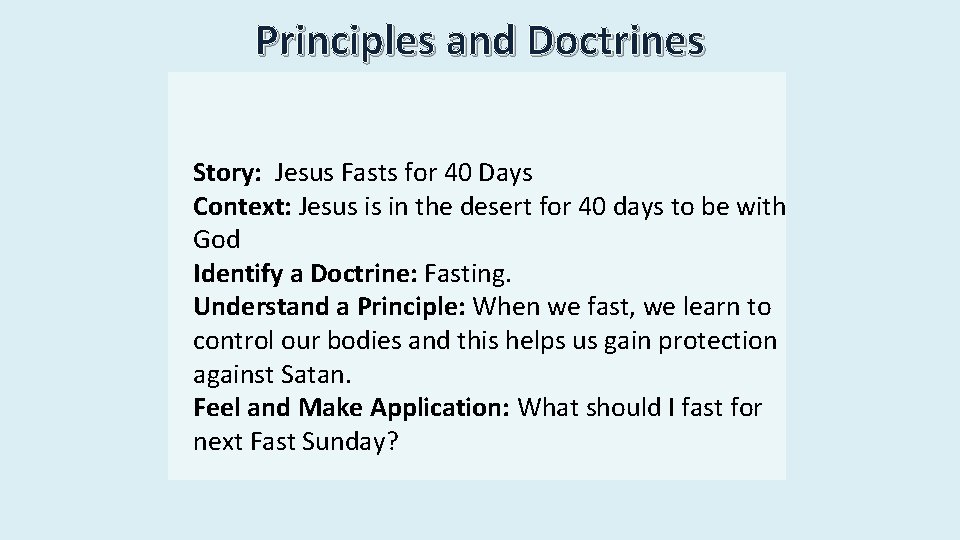 Principles and Doctrines

Story: Jesus Fasts for 40 Days
Context: Jesus is in the desert for 40 days to be with God
Identify a Doctrine: Fasting.
Understand a Principle: When we fast, we learn to control our bodies and this helps us gain protection against Satan.
Feel and Make Application: What should I fast for next Fast Sunday?